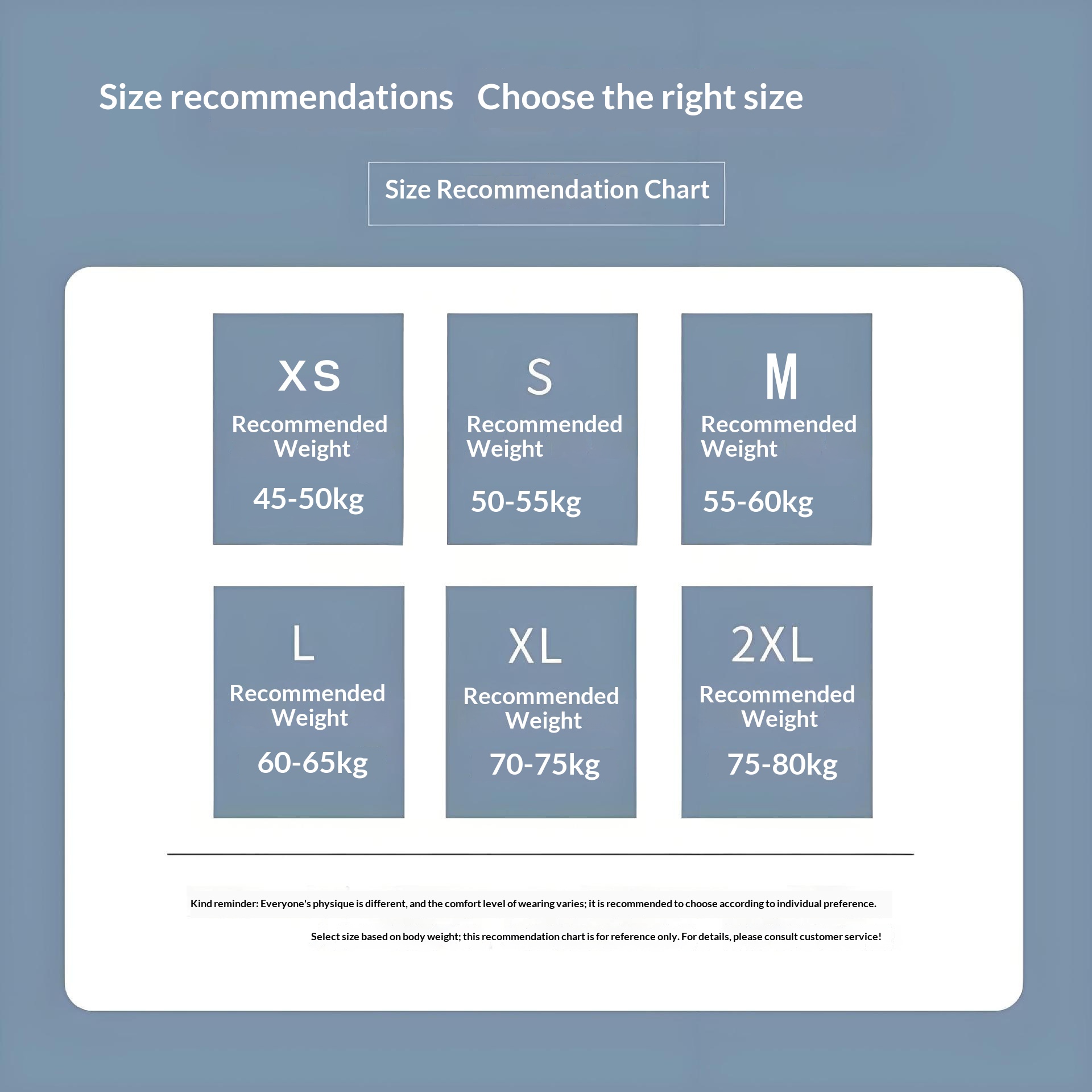 Size recommendations Choose the right size

Size Recommendation Chart

XS
Recommended Weight
45-50kg

S
Recommended Weight
50-55kg

M
Recommended Weight
55-60kg

L
Recommended Weight
60-65kg

XL
Recommended Weight
70-75kg

2XL
Recommended Weight
75-80kg

Kind reminder: Everyone's physique is different, and the comfort level of wearing varies; it is recommended to choose according to individual preference.

Select size based on body weight; this recommendation chart is for reference only. For details, please consult customer service!